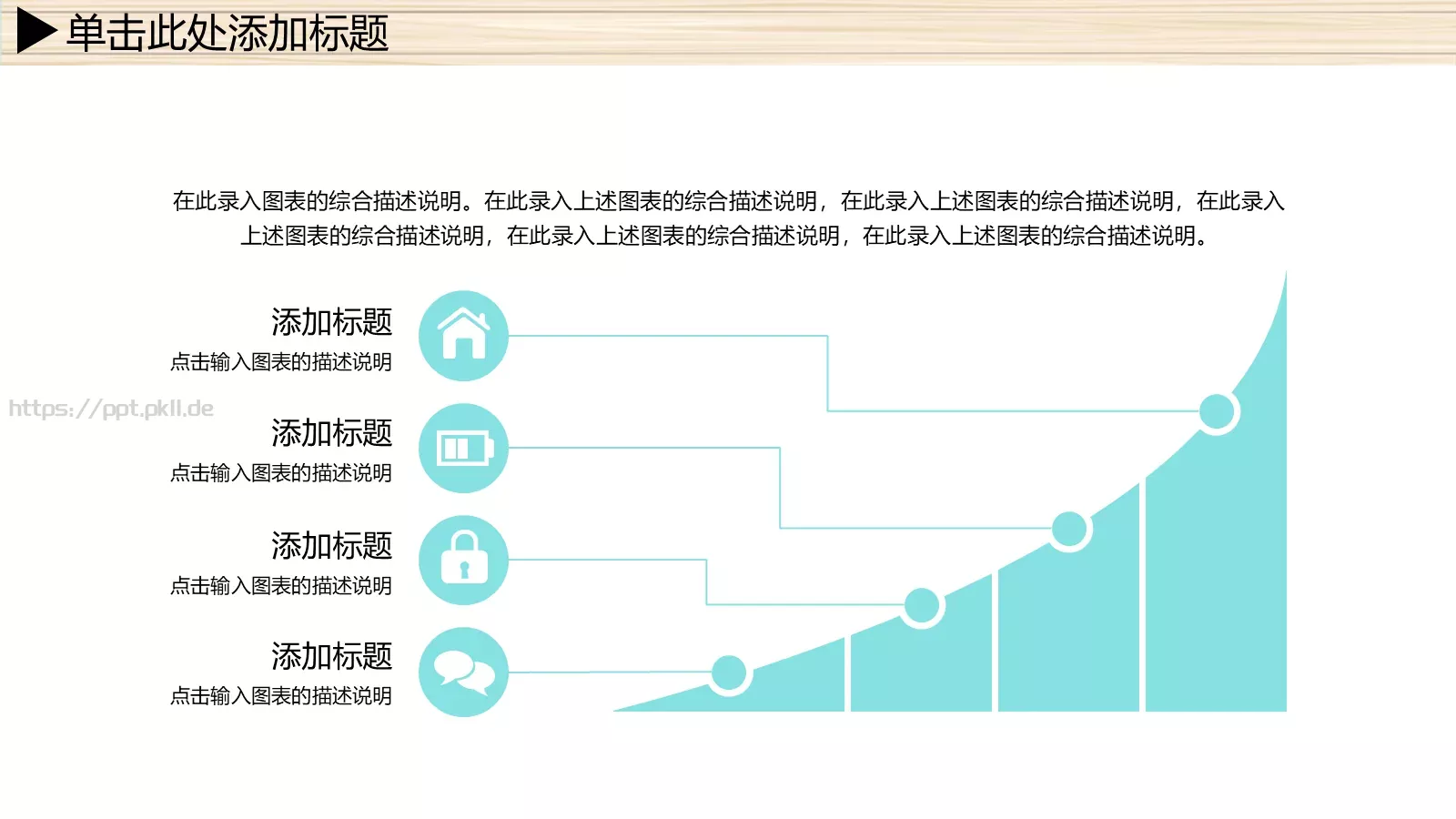 单击此处添加标题

在此录入图表的综合描述说明。在此录入上述图表的综合描述说明，在此录入上述图表的综合描述说明，在此录入上述图表的综合描述说明，在此录入上述图表的综合描述说明，在此录入上述图表的综合描述说明。

添加标题
点击输入图表的描述说明

https://ppt.pkll.de

添加标题
点击输入图表的描述说明

添加标题
点击输入图表的描述说明

添加标题
点击输入图表的描述说明